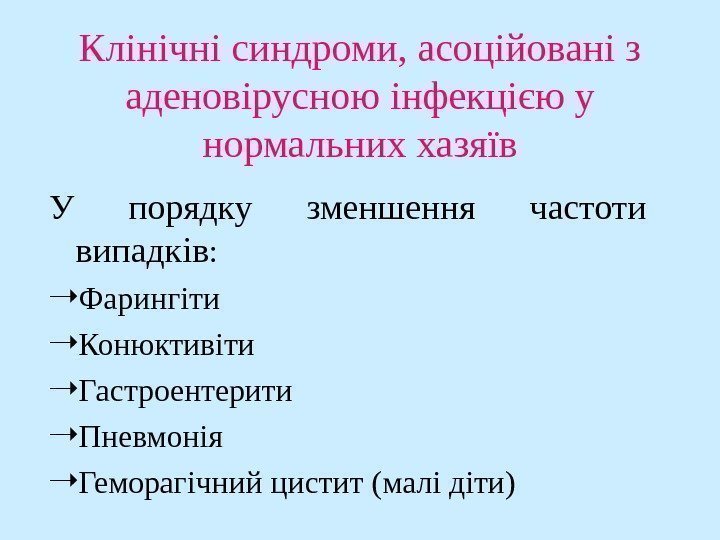 Клінічні синдроми, асоційовані з аденовірусною інфекцією у нормальних хазяїв

У порядку зменшення частоти випадків:

→Фарингіти

→Конюктивіти

→Гастроентерити

→Пневмонія

→Геморагічний цистит (малі діти)